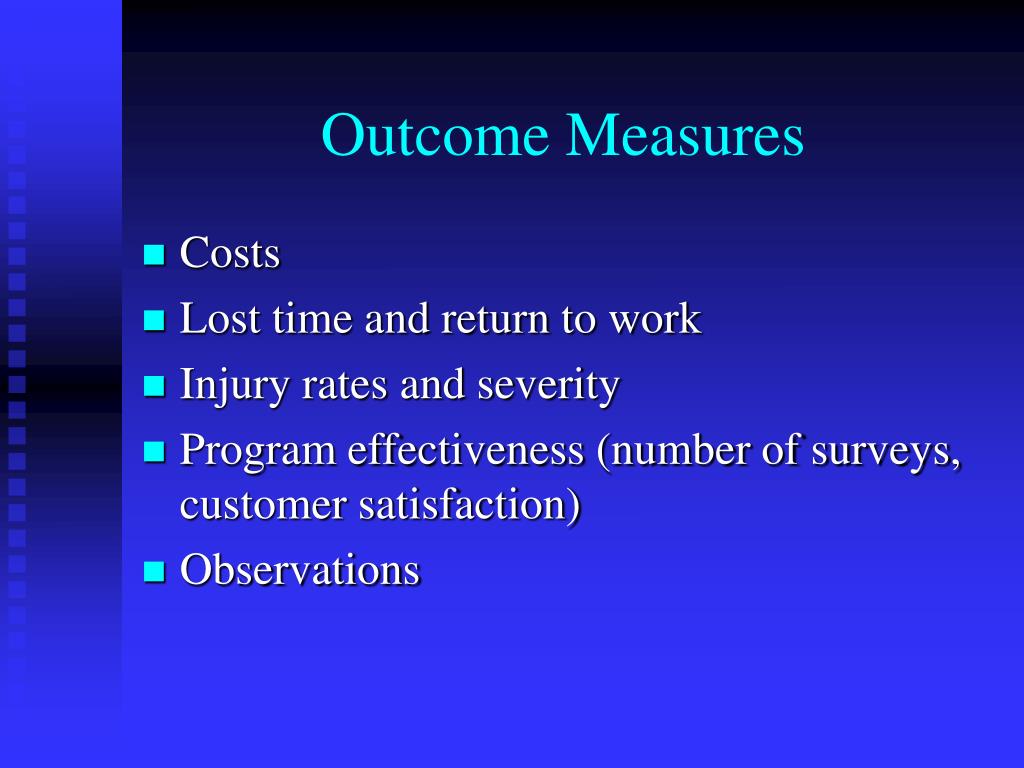 Outcome Measures

- Costs
- Lost time and return to work
- Injury rates and severity
- Program effectiveness (number of surveys, customer satisfaction)
- Observations